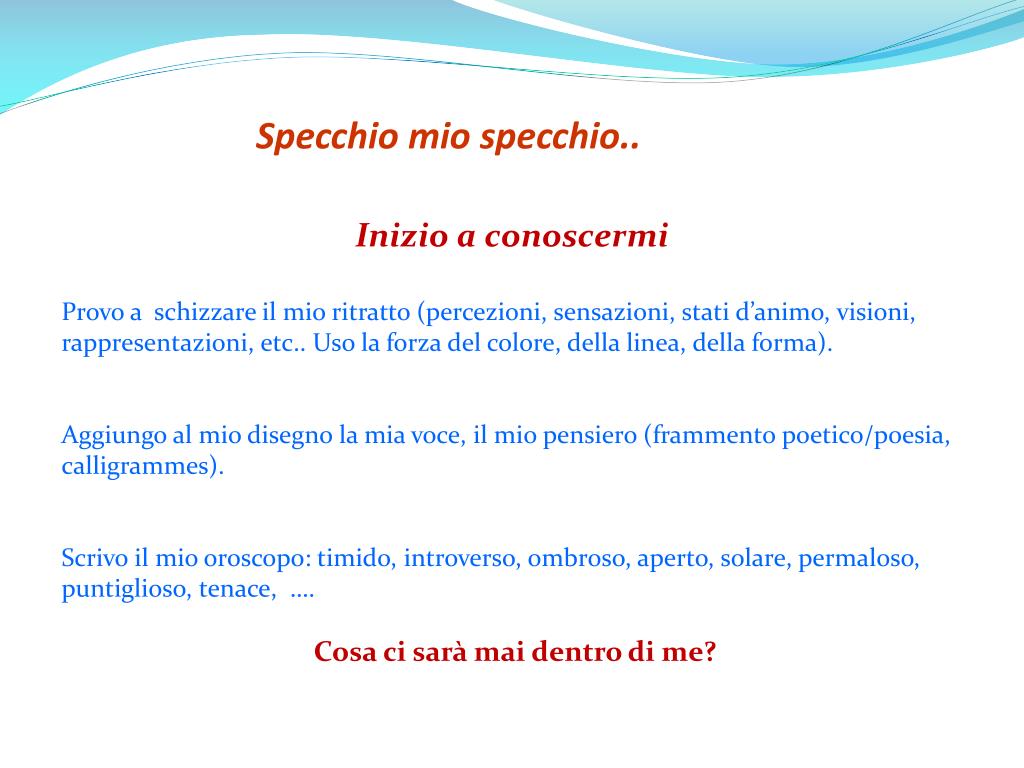 Specchio mio specchio..

Inizio a conoscermi

Provo a schizzare il mio ritratto (percezioni, sensazioni, stati d'animo, visioni, rappresentazioni, etc.. Uso la forza del colore, della linea, della forma).

Aggiungo al mio disegno la mia voce, il mio pensiero (frammento poetico/poesia, calligrammes).

Scrivo il mio oroscopo: timido, introverso, ombroso, aperto, solare, permaloso, puntiglioso, tenace, ….

Cosa ci sarà mai dentro di me?